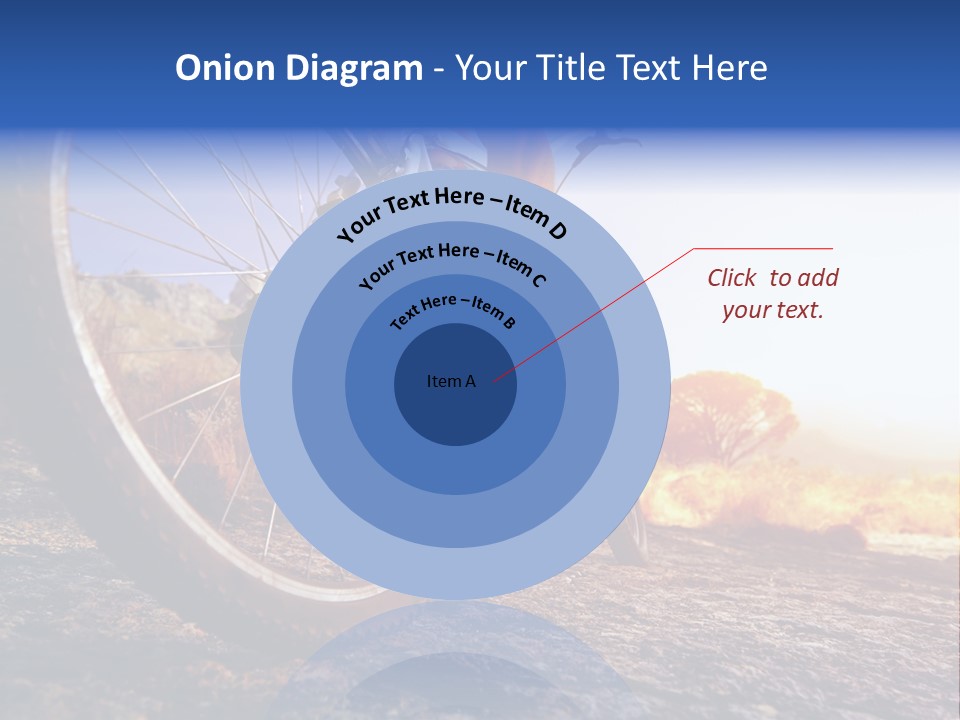 Onion Diagram - Your Title Text Here

Your Text Here – Item D

Your Text Here – Item C

Text Here – Item B

Item A

Click to add your text.